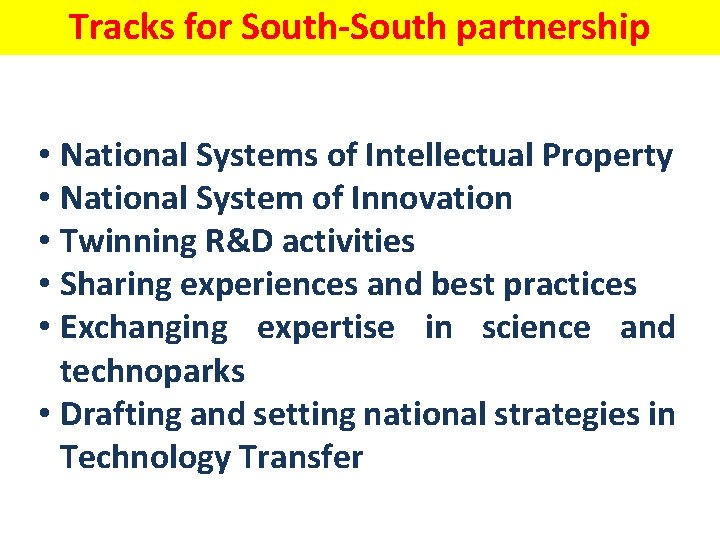 Tracks for South-South partnership

• National Systems of Intellectual Property
• National System of Innovation
• Twinning R&D activities
• Sharing experiences and best practices
• Exchanging expertise in science and technoparks
• Drafting and setting national strategies in Technology Transfer